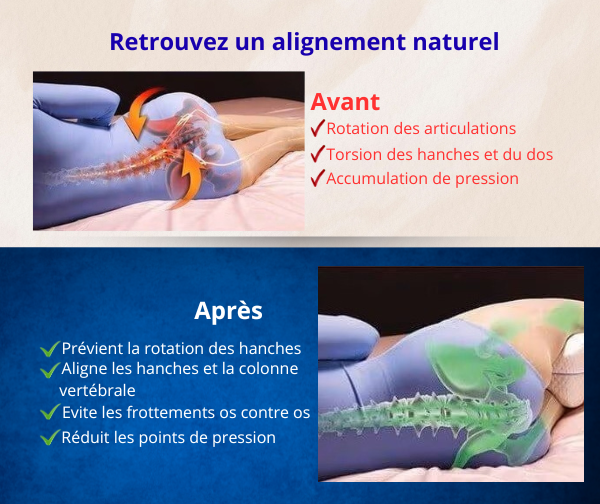 Retrouvez un alignement naturel

Avant
✓Rotation des articulations
✓Torsion des hanches et du dos
✓Accumulation de pression

Après
✓Prévient la rotation des hanches
✓Aligne les hanches et la colonne vertébrale
✓Evite les frottements os contre os
✓Réduit les points de pression